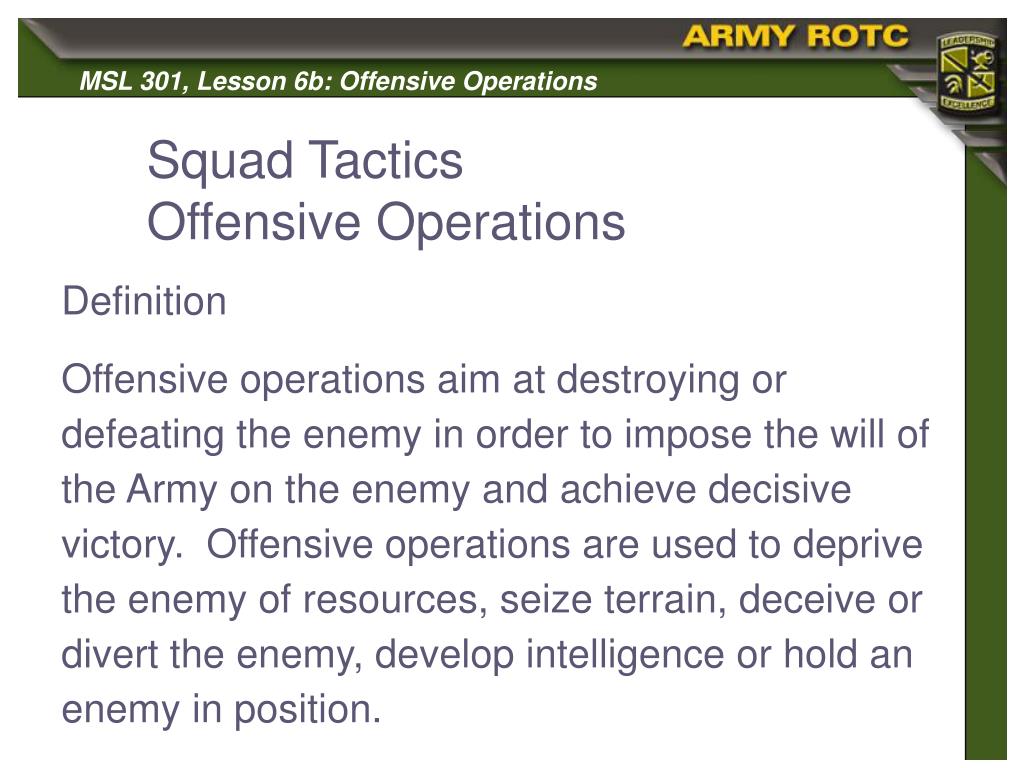 ARMY ROTC

LEADERSHIP EXCELLENCE

MSL 301, Lesson 6b: Offensive Operations

Squad Tactics
Offensive Operations

Definition

Offensive operations aim at destroying or defeating the enemy in order to impose the will of the Army on the enemy and achieve decisive victory. Offensive operations are used to deprive the enemy of resources, seize terrain, deceive or divert the enemy, develop intelligence or hold an enemy in position.